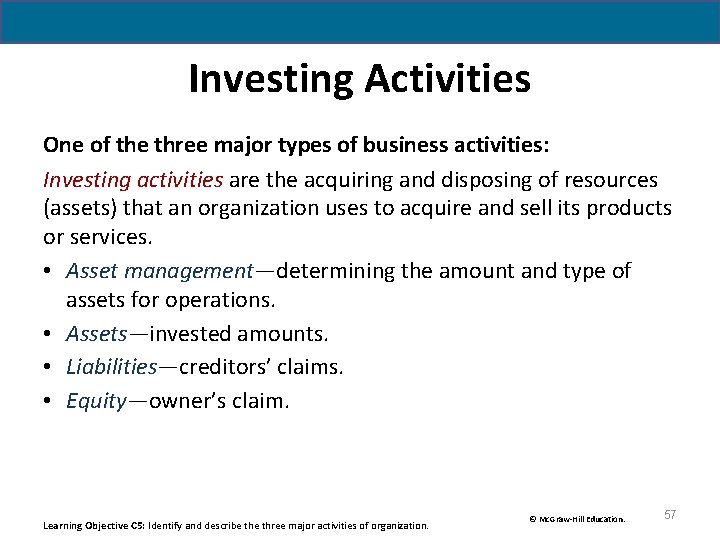 Investing Activities

One of the three major types of business activities:

Investing activities are the acquiring and disposing of resources (assets) that an organization uses to acquire and sell its products or services.

• Asset management—determining the amount and type of assets for operations.
• Assets—invested amounts.
• Liabilities—creditors' claims.
• Equity—owner's claim.

Learning Objective C5: Identify and describe the three major activities of organization.

© McGraw-Hill Education.

57